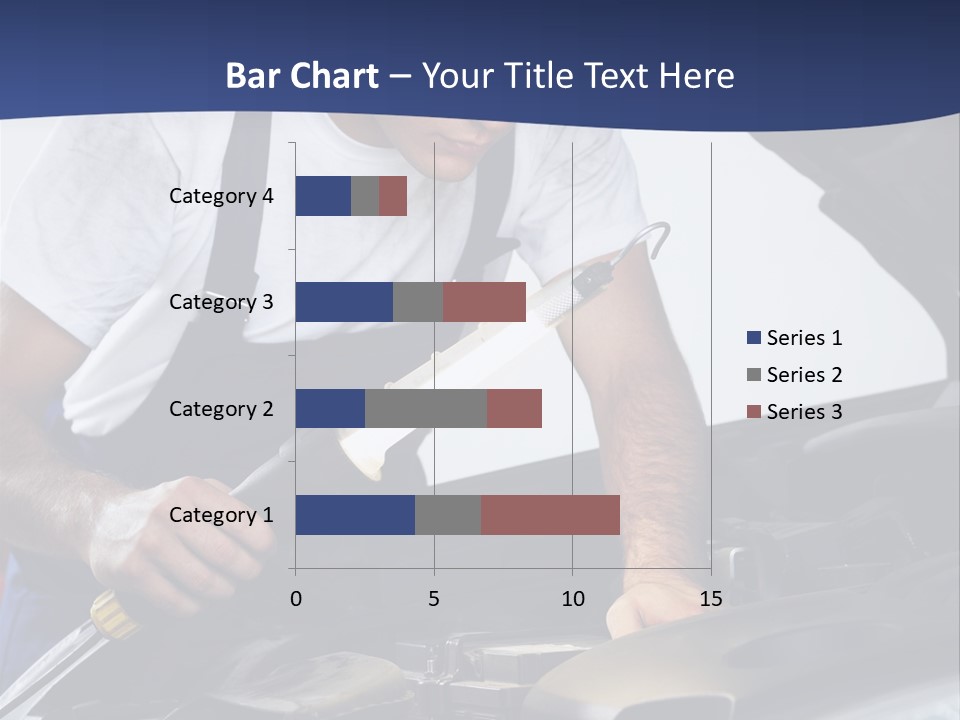 Bar Chart – Your Title Text Here

Category 4
Category 3
Category 2
Category 1

0
5
10
15

Series 1
Series 2
Series 3